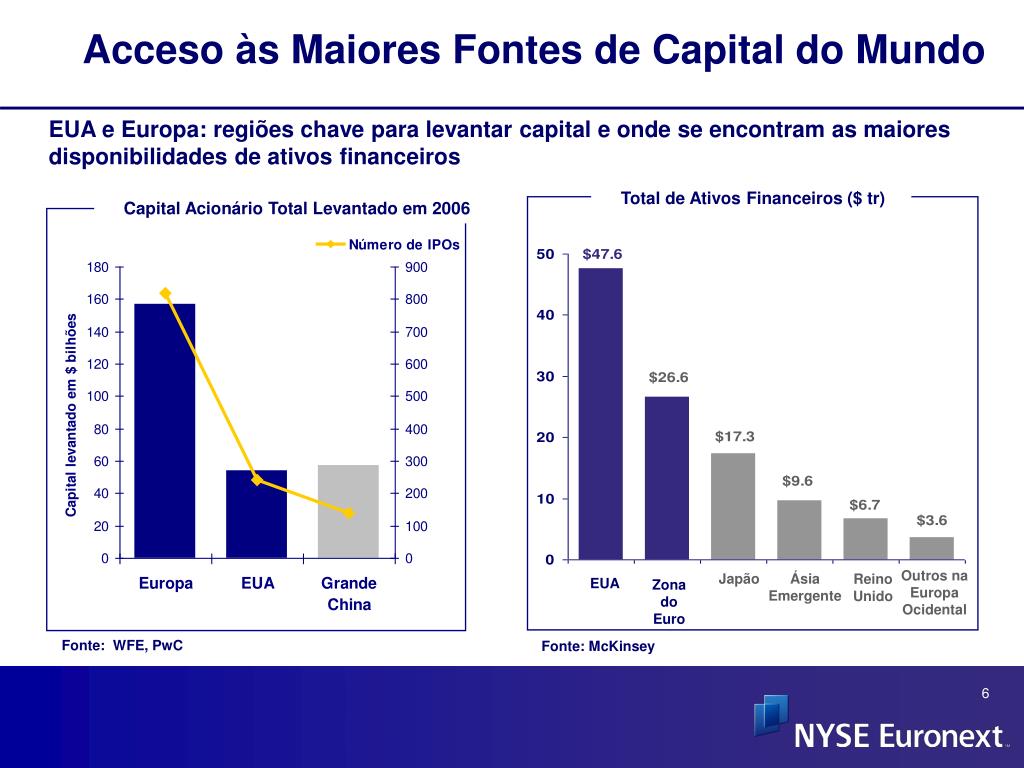 Acceso às Maiores Fontes de Capital do Mundo

EUA e Europa: regiões chave para levantar capital e onde se encontram as maiores disponibilidades de ativos financeiros

Capital Acionário Total Levantado em 2006

Número de IPOs

Capital levantado em $ bilhões

180
160
140
120
100
80
60
40
20
0

900
800
700
600
500
400
300
200
100
0

Europa
EUA
Grande China

Fonte: WFE, PwC

Total de Ativos Financeiros ($ tr)

50
40
30
20
10
0

$47.6
$26.6
$17.3
$9.6
$6.7
$3.6

EUA
Zona do Euro
Japão
Ásia Emergente
Reino Unido
Outros na Europa Ocidental

Fonte: McKinsey

6

NYSE Euronext